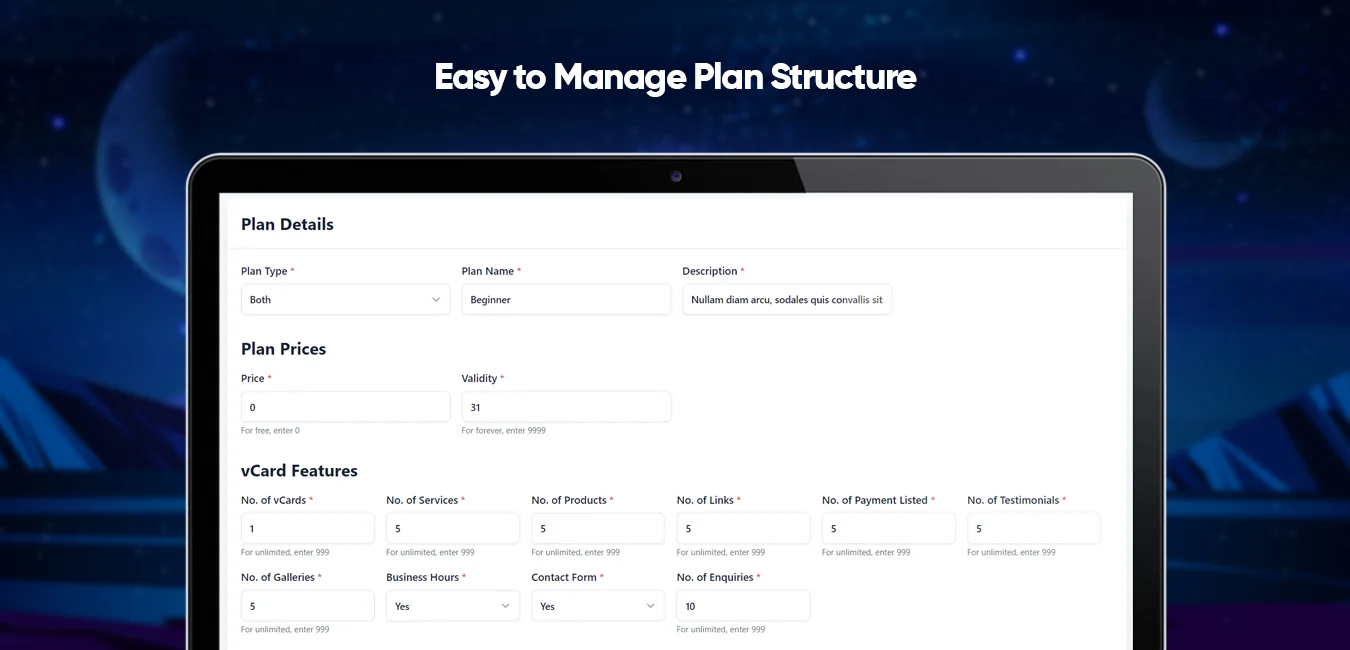 Easy to Manage Plan Structure

Plan Details

Plan Type *
Both

Plan Name *
Beginner

Description *
Nullam diam arcu, sodales quis convallis sit

Plan Prices

Price *
0
For free, enter 0

Validity *
31
For forever, enter 9999

vCard Features

No. of vCards *
1
For unlimited, enter 999

No. of Services *
5
For unlimited, enter 999

No. of Products *
5
For unlimited, enter 999

No. of Links *
5
For unlimited, enter 999

No. of Payment Listed *
5
For unlimited, enter 999

No. of Testimonials *
5
For unlimited, enter 999

No. of Galleries *
5
For unlimited, enter 999

Business Hours *
Yes

Contact Form *
Yes

No. of Enquiries *
10
For unlimited, enter 999